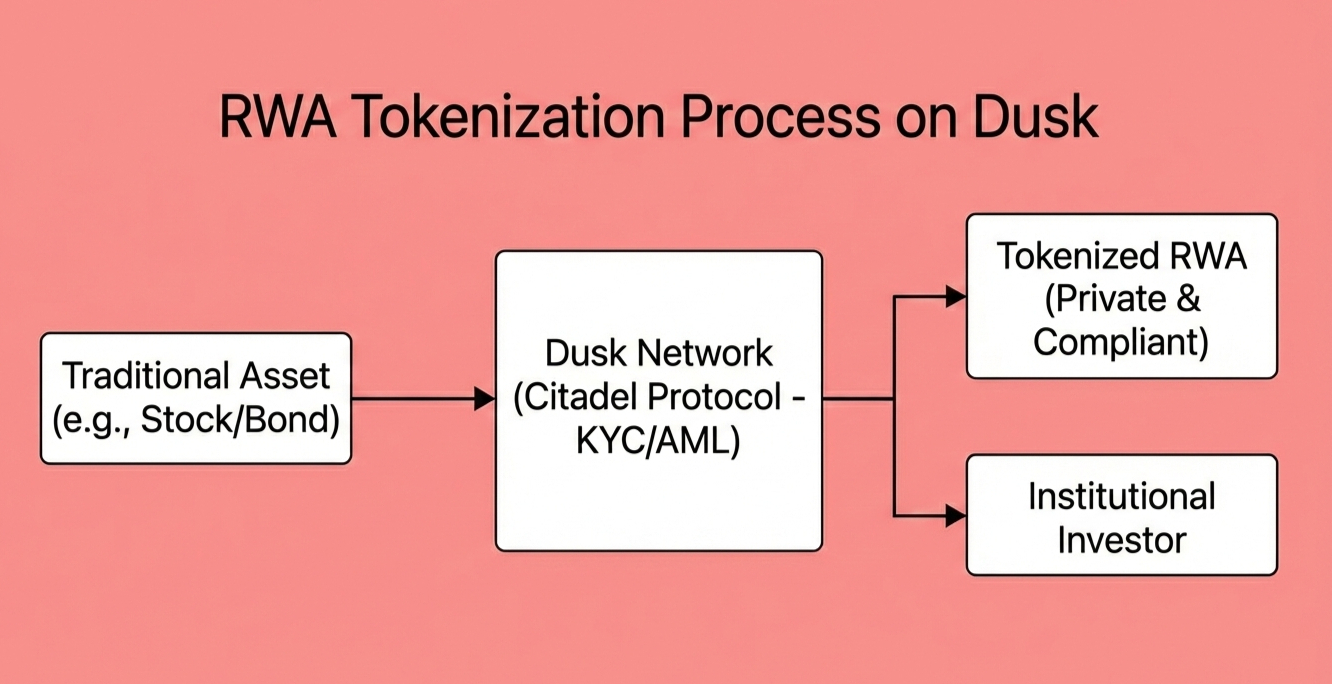 RWA Tokenization Process on Dusk

Traditional Asset (e.g., Stock/Bond)

Dusk Network (Citadel Protocol - KYC/AML)

Tokenized RWA (Private & Compliant)

Institutional Investor